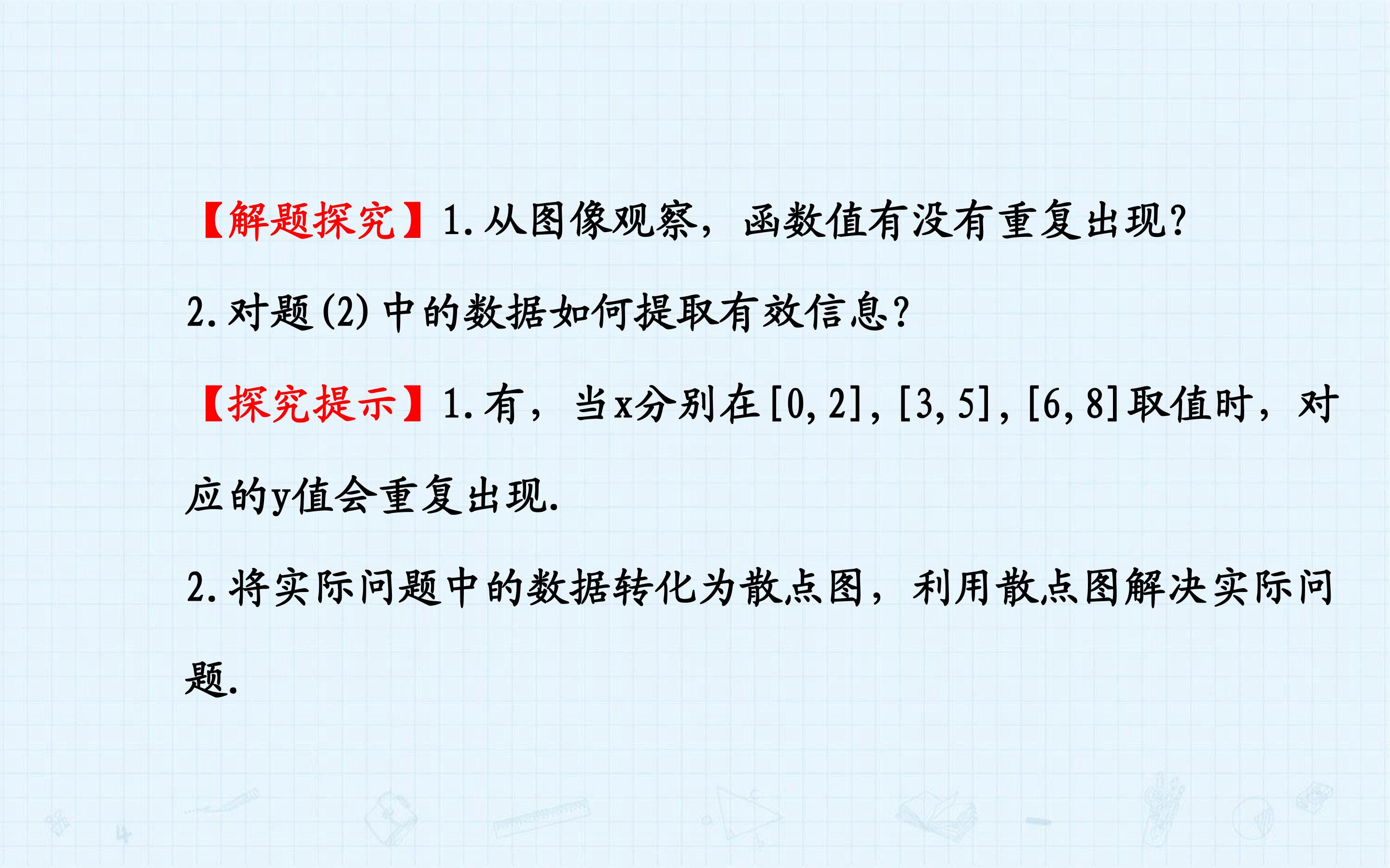 【解题探究】1.从图像观察，函数值有没有重复出现?

2.对题(2)中的数据如何提取有效信息?

【探究提示】1.有，当x分别在[0,2],[3,5],[6,8]取值时，对应的y值会重复出现.

2.将实际问题中的数据转化为散点图，利用散点图解决实际问题.